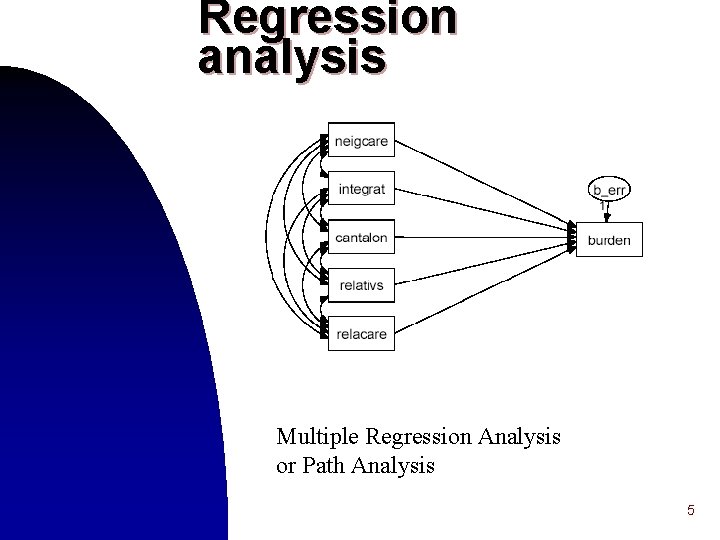 Regression analysis

neigcare

integrat

cantalon

relativs

relacare

b_err

1

burden

Multiple Regression Analysis or Path Analysis

5